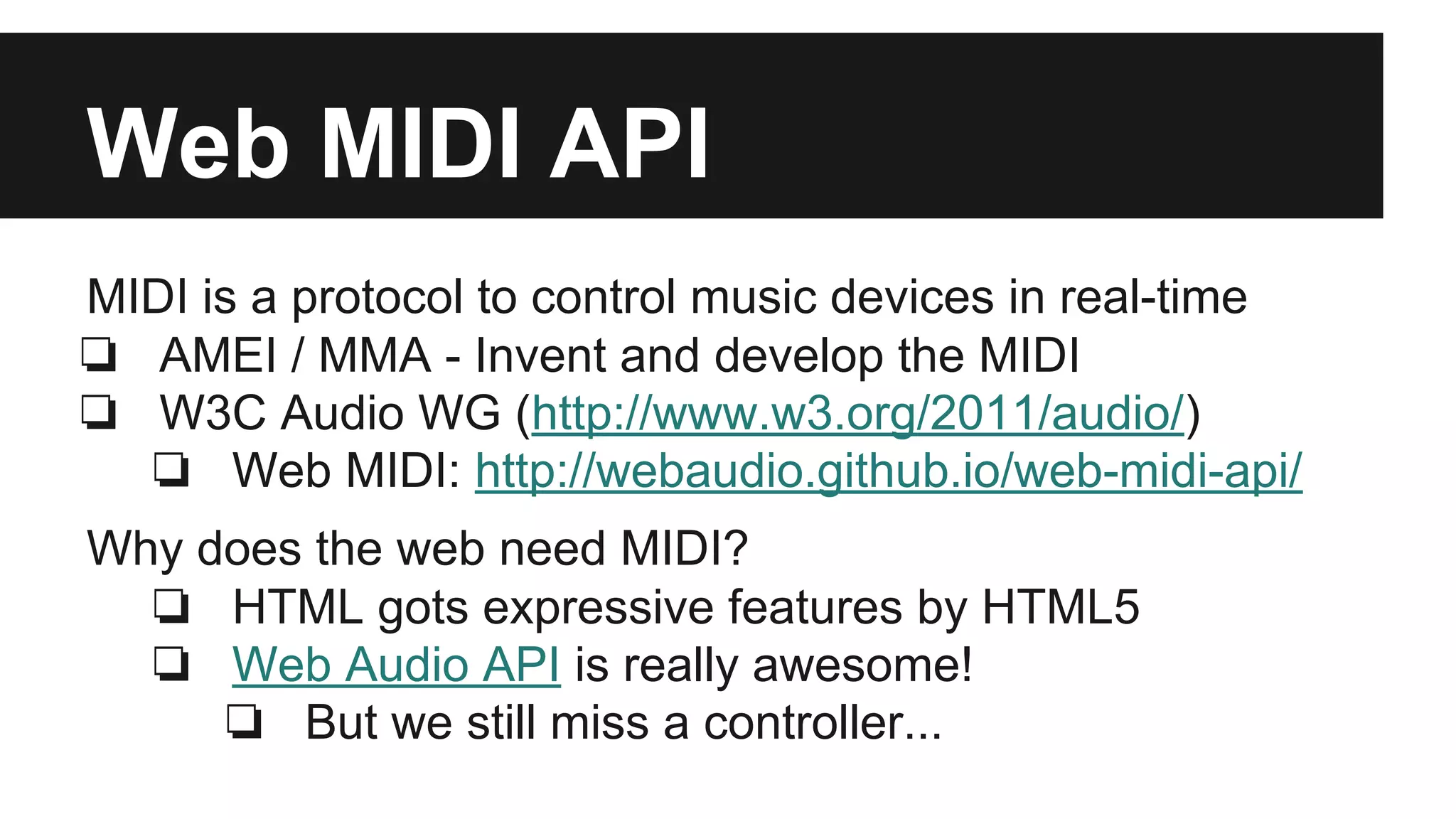 Web MIDI API

MIDI is a protocol to control music devices in real-time

❏ AMEI / MMA - Invent and develop the MIDI
❏ W3C Audio WG (http://www.w3.org/2011/audio/)
  ❏ Web MIDI: http://webaudio.github.io/web-midi-api/

Why does the web need MIDI?

  ❏ HTML gots expressive features by HTML5
  ❏ Web Audio API is really awesome!
    ❏ But we still miss a controller...